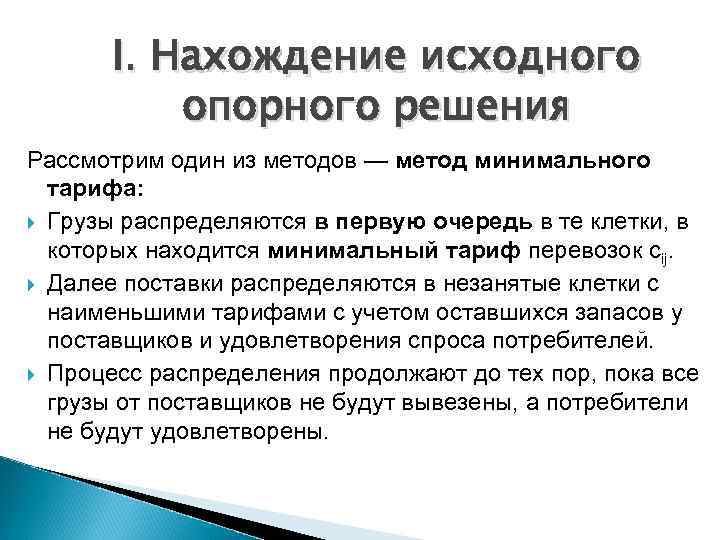 I. Нахождение исходного опорного решения

Рассмотрим один из методов — метод минимального тарифа:

Грузы распределяются в первую очередь в те клетки, в которых находится минимальный тариф перевозок $c_{ij}$.

Далее поставки распределяются в незанятые клетки с наименьшими тарифами с учетом оставшихся запасов у поставщиков и удовлетворения спроса потребителей.

Процесс распределения продолжают до тех пор, пока все грузы от поставщиков не будут вывезены, а потребители не будут удовлетворены.